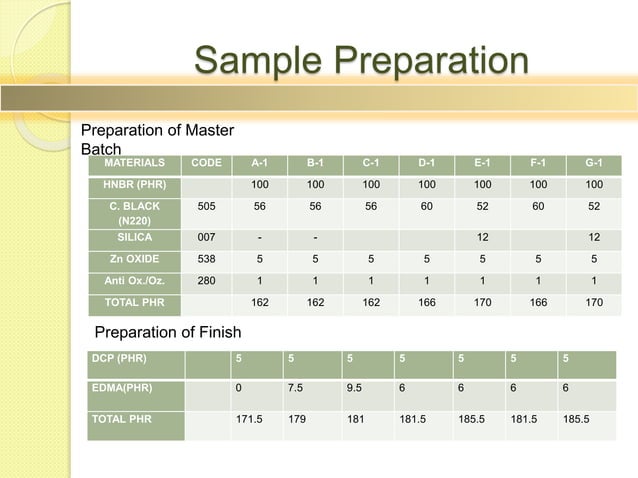 Sample Preparation

Preparation of Master Batch

| MATERIALS | CODE | A-1 | B-1 | C-1 | D-1 | E-1 | F-1 | G-1 |
|---|---|---|---|---|---|---|---|---|
| HNBR (PHR) | | 100 | 100 | 100 | 100 | 100 | 100 | 100 |
| C. BLACK (N220) | 505 | 56 | 56 | 56 | 60 | 52 | 60 | 52 |
| SILICA | 007 | - | - | | | 12 | | 12 |
| Zn OXIDE | 538 | 5 | 5 | 5 | 5 | 5 | 5 | 5 |
| Anti Ox./Oz. | 280 | 1 | 1 | 1 | 1 | 1 | 1 | 1 |
| TOTAL PHR | | 162 | 162 | 162 | 166 | 170 | 166 | 170 |

Preparation of Finish

| DCP (PHR) | | 5 | 5 | 5 | 5 | 5 | 5 | 5 |
|---|---|---|---|---|---|---|---|---|
| EDMA(PHR) | | 0 | 7.5 | 9.5 | 6 | 6 | 6 | 6 |
| TOTAL PHR | | 171.5 | 179 | 181 | 181.5 | 185.5 | 181.5 | 185.5 |